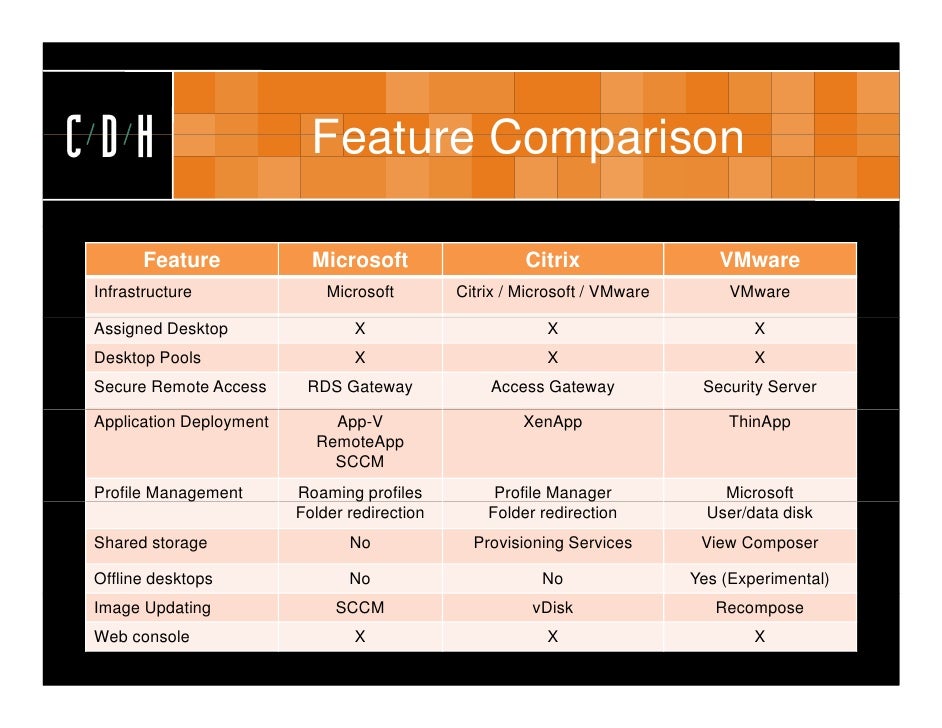 C/D/H

Feature Comparison

| Feature | Microsoft | Citrix | VMware |
|---|---|---|---|
| Infrastructure | Microsoft | Citrix / Microsoft / VMware | VMware |
| Assigned Desktop | X | X | X |
| Desktop Pools | X | X | X |
| Secure Remote Access | RDS Gateway | Access Gateway | Security Server |
| Application Deployment | App-V RemoteApp SCCM | XenApp | ThinApp |
| Profile Management | Roaming profiles Folder redirection | Profile Manager Folder redirection | Microsoft User/data disk |
| Shared storage | No | Provisioning Services | View Composer |
| Offline desktops | No | No | Yes (Experimental) |
| Image Updating | SCCM | vDisk | Recompose |
| Web console | X | X | X |